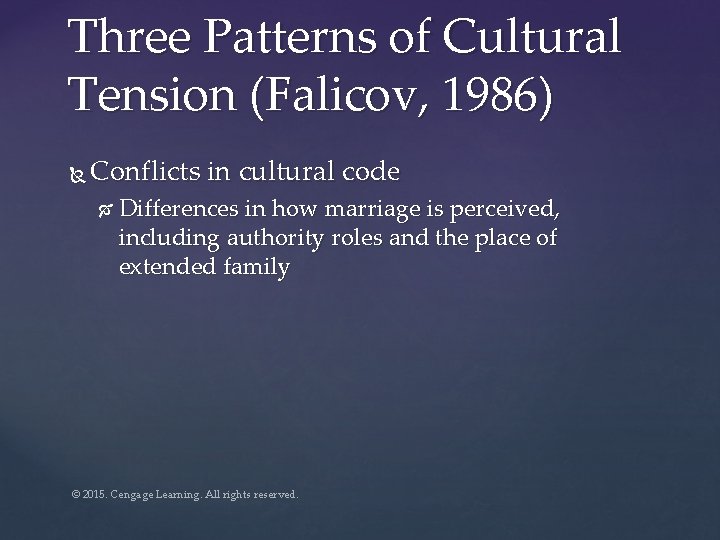 Three Patterns of Cultural Tension (Falicov, 1986)

Conflicts in cultural code

Differences in how marriage is perceived, including authority roles and the place of extended family

© 2015. Cengage Learning. All rights reserved.